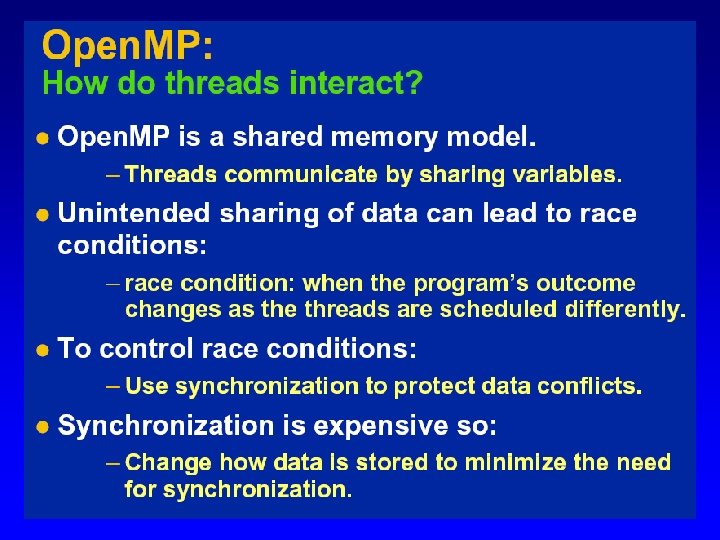 OpenMP:
How do threads interact?

● OpenMP is a shared memory model.

– Threads communicate by sharing variables.

● Unintended sharing of data can lead to race conditions:

– race condition: when the program's outcome changes as the threads are scheduled differently.

● To control race conditions:

– Use synchronization to protect data conflicts.

● Synchronization is expensive so:

– Change how data is stored to minimize the need for synchronization.